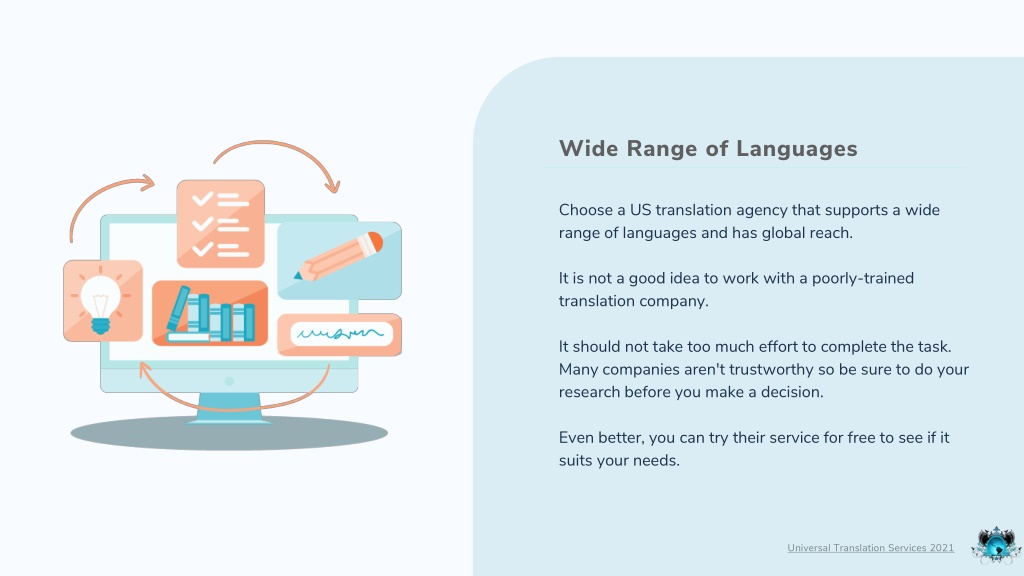 Wide Range of Languages

Choose a US translation agency that supports a wide range of languages and has global reach.

It is not a good idea to work with a poorly-trained translation company.

It should not take too much effort to complete the task. Many companies aren't trustworthy so be sure to do your research before you make a decision.

Even better, you can try their service for free to see if it suits your needs.

Universal Translation Services 2021